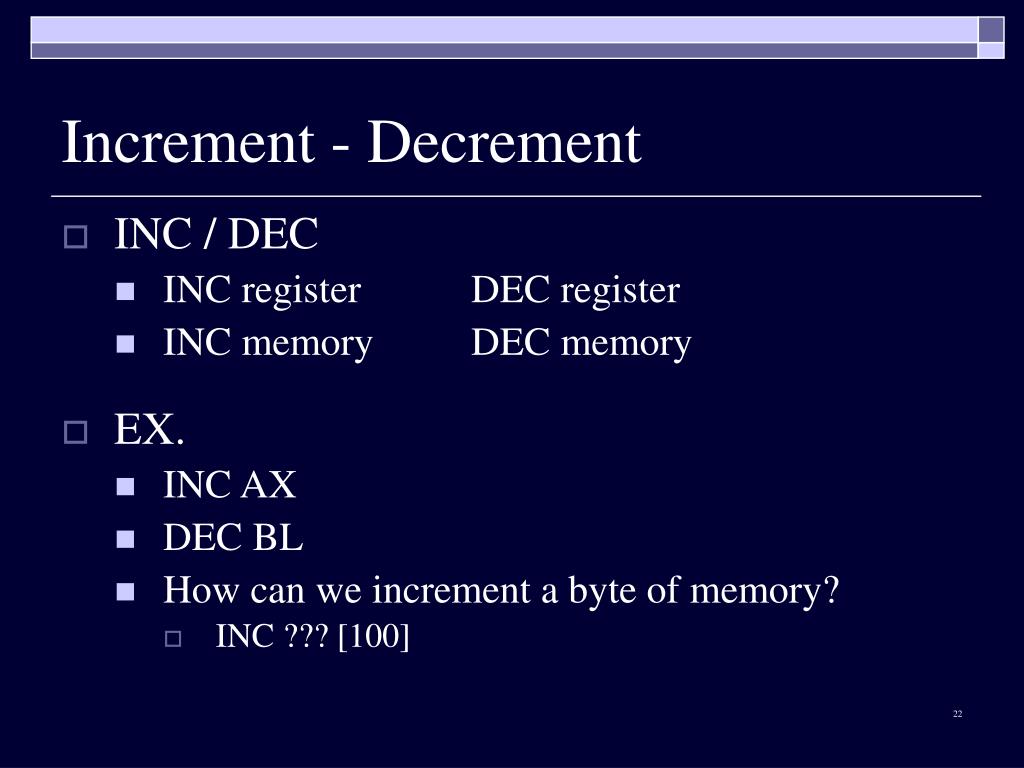 Increment - Decrement

INC / DEC

INC register DEC register

INC memory DEC memory

EX.

INC AX

DEC BL

How can we increment a byte of memory?

INC ??? [100]

22